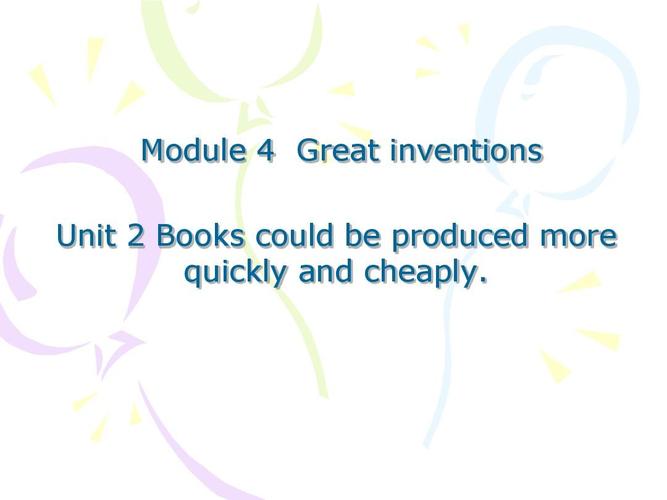 Module 4 Great inventions

Unit 2 Books could be produced more quickly and cheaply.